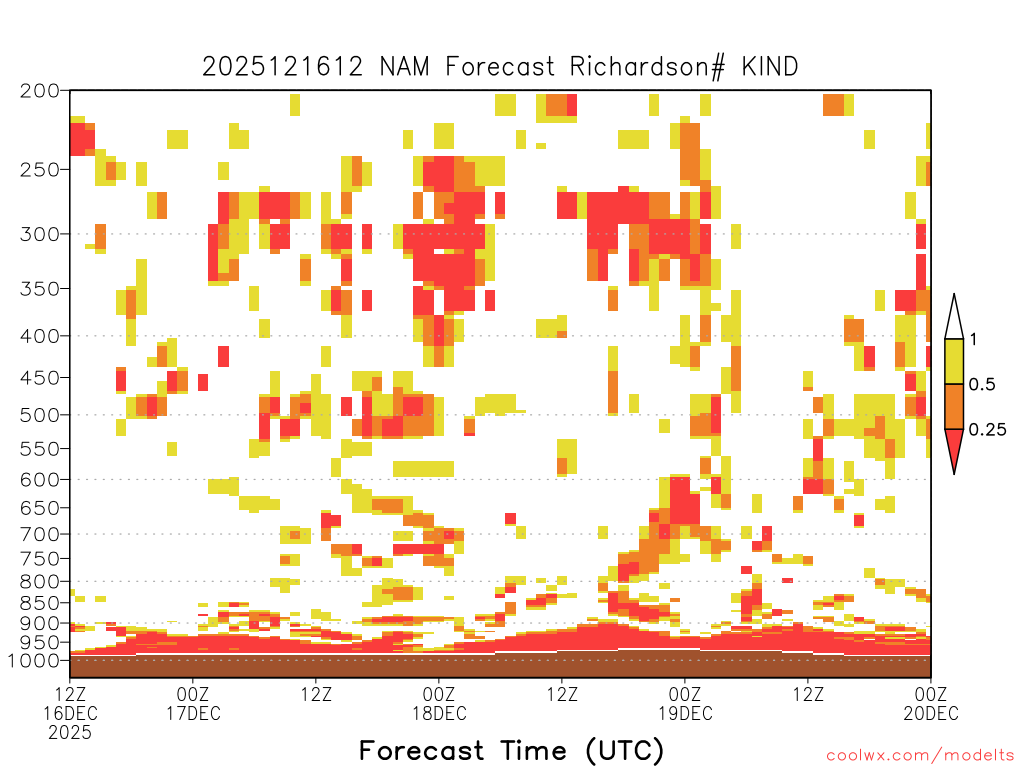 2025121612 NAM Forecast Richardson# KIND

200
250
300
350
400
450
500
550
600
650
700
750
800
850
900
950
1000

1
0.5
0.25

12Z 16DEC 2025
00Z 17DEC
12Z
00Z 18DEC
12Z
00Z 19DEC
12Z
00Z 20DEC

Forecast Time (UTC)

coolwx.com/modelts